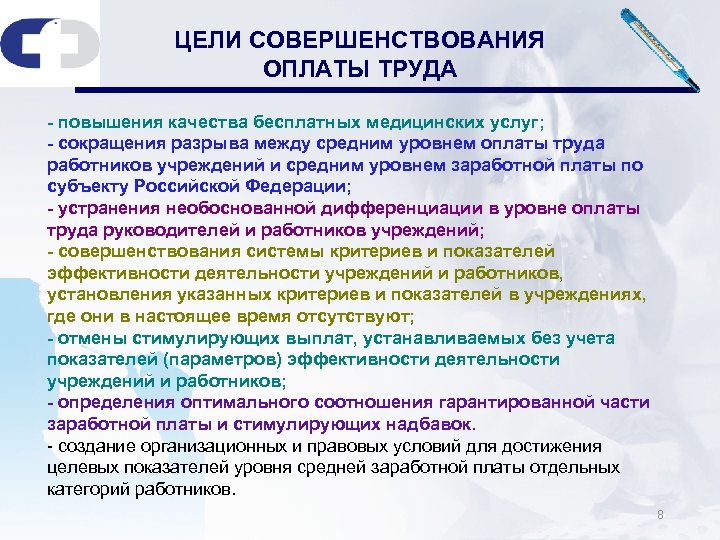 ЦЕЛИ СОВЕРШЕНСТВОВАНИЯ ОПЛАТЫ ТРУДА

- повышения качества бесплатных медицинских услуг;
- сокращения разрыва между средним уровнем оплаты труда работников учреждений и средним уровнем заработной платы по субъекту Российской Федерации;
- устранения необоснованной дифференциации в уровне оплаты труда руководителей и работников учреждений;
- совершенствования системы критериев и показателей эффективности деятельности учреждений и работников, установления указанных критериев и показателей в учреждениях, где они в настоящее время отсутствуют;
- отмены стимулирующих выплат, устанавливаемых без учета показателей (параметров) эффективности деятельности учреждений и работников;
- определения оптимального соотношения гарантированной части заработной платы и стимулирующих надбавок.
- создание организационных и правовых условий для достижения целевых показателей уровня средней заработной платы отдельных категорий работников.

8